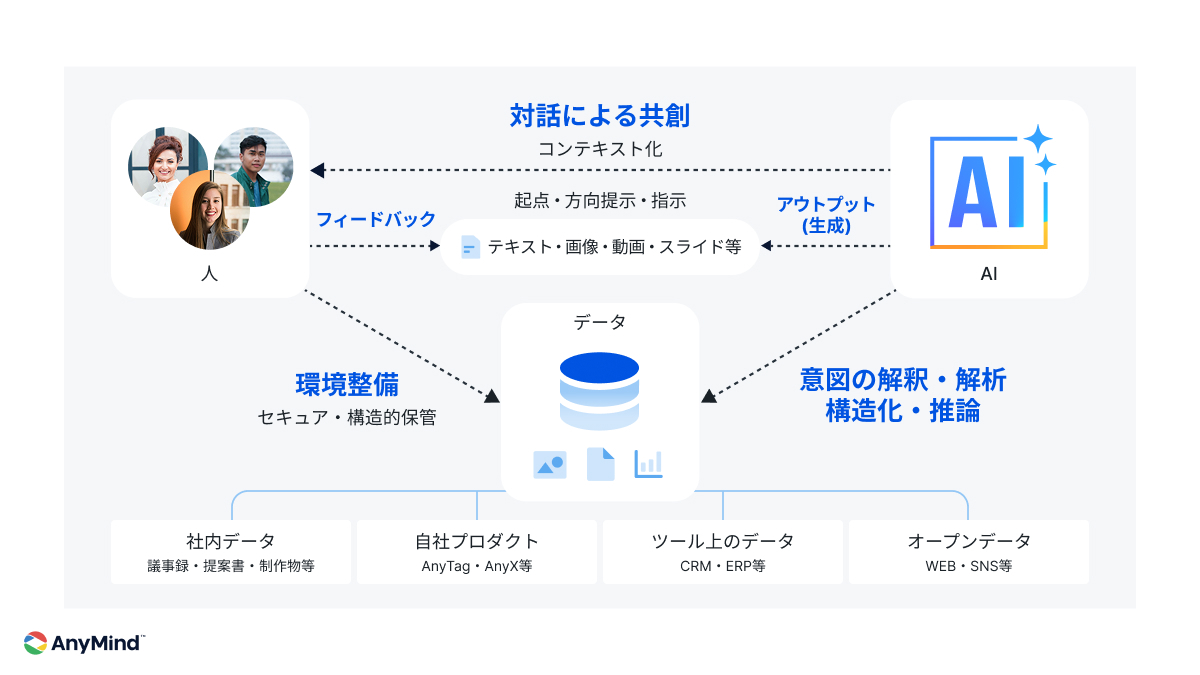 対話による共創
コンテキスト化

起点・方向提示・指示

フィードバック

テキスト・画像・動画・スライド等

アウトプット
(生成)

人

AI

AI

データ

環境整備
セキュア・構造的保管

意図の解釈・解析
構造化・推論

社内データ
議事録・提案書・制作物等

自社プロダクト
AnyTag・AnyX等

ツール上のデータ
CRM・ERP等

オープンデータ
WEB・SNS等

AnyMind™